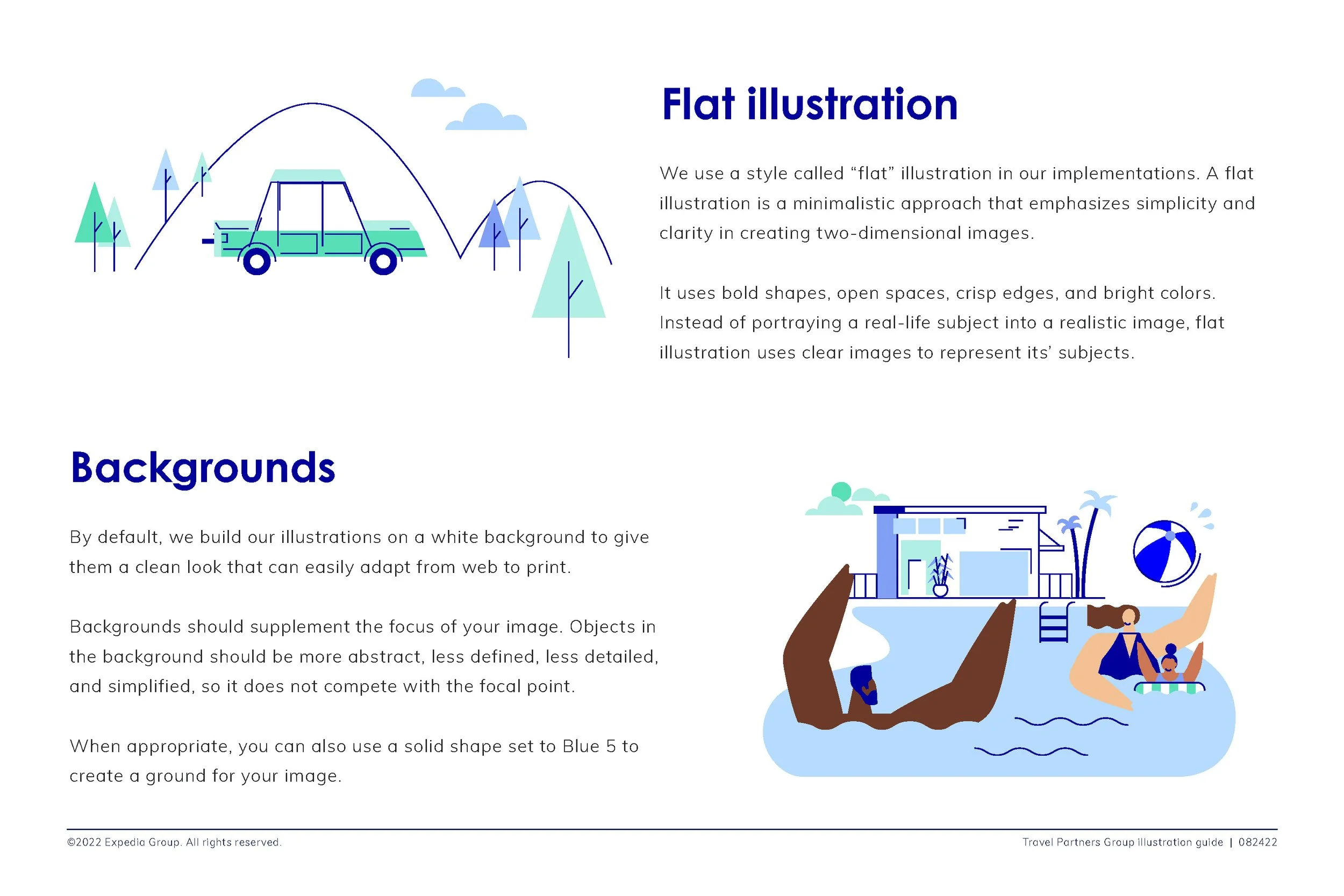 Flat illustration

We use a style called “flat” illustration in our implementations. A flat illustration is a minimalistic approach that emphasizes simplicity and clarity in creating two-dimensional images.

It uses bold shapes, open spaces, crisp edges, and bright colors. Instead of portraying a real-life subject into a realistic image, flat illustration uses clear images to represent its’ subjects.

Backgrounds

By default, we build our illustrations on a white background to give them a clean look that can easily adapt from web to print.

Backgrounds should supplement the focus of your image. Objects in the background should be more abstract, less defined, less detailed, and simplified, so it does not compete with the focal point.

When appropriate, you can also use a solid shape set to Blue 5 to create a ground for your image.

©2022 Expedia Group. All rights reserved.

Travel Partners Group illustration guide | 082422